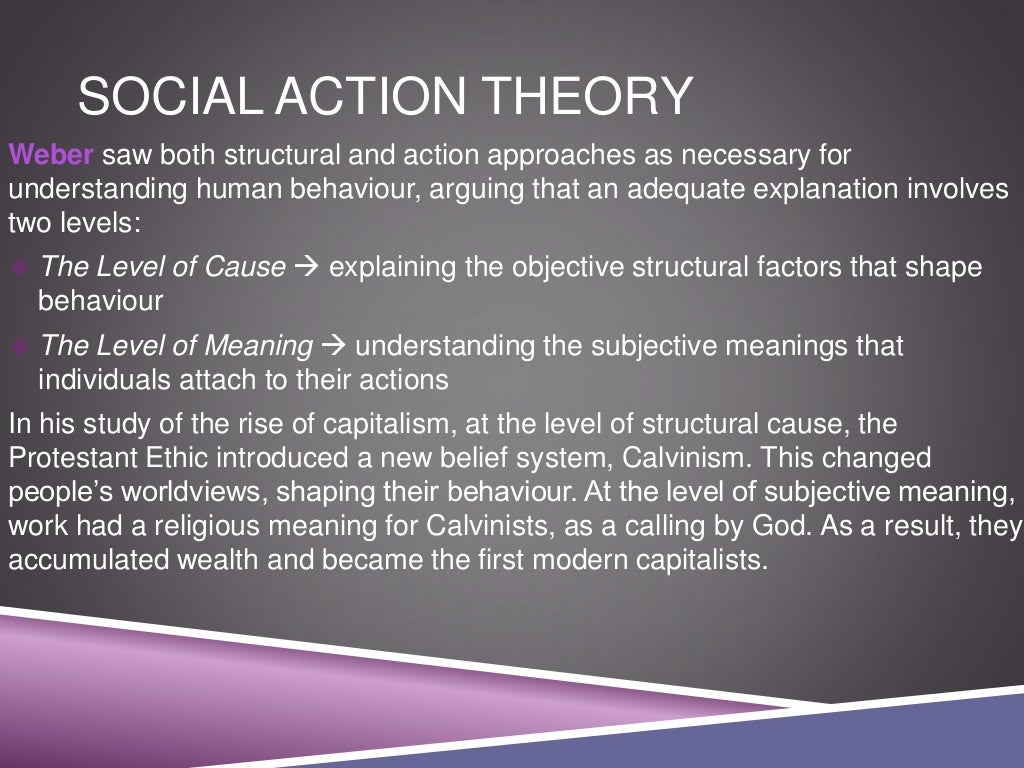 SOCIAL ACTION THEORY

Weber saw both structural and action approaches as necessary for understanding human behaviour, arguing that an adequate explanation involves two levels:

The Level of Cause → explaining the objective structural factors that shape behaviour

The Level of Meaning → understanding the subjective meanings that individuals attach to their actions

In his study of the rise of capitalism, at the level of structural cause, the Protestant Ethic introduced a new belief system, Calvinism. This changed people's worldviews, shaping their behaviour. At the level of subjective meaning, work had a religious meaning for Calvinists, as a calling by God. As a result, they accumulated wealth and became the first modern capitalists.